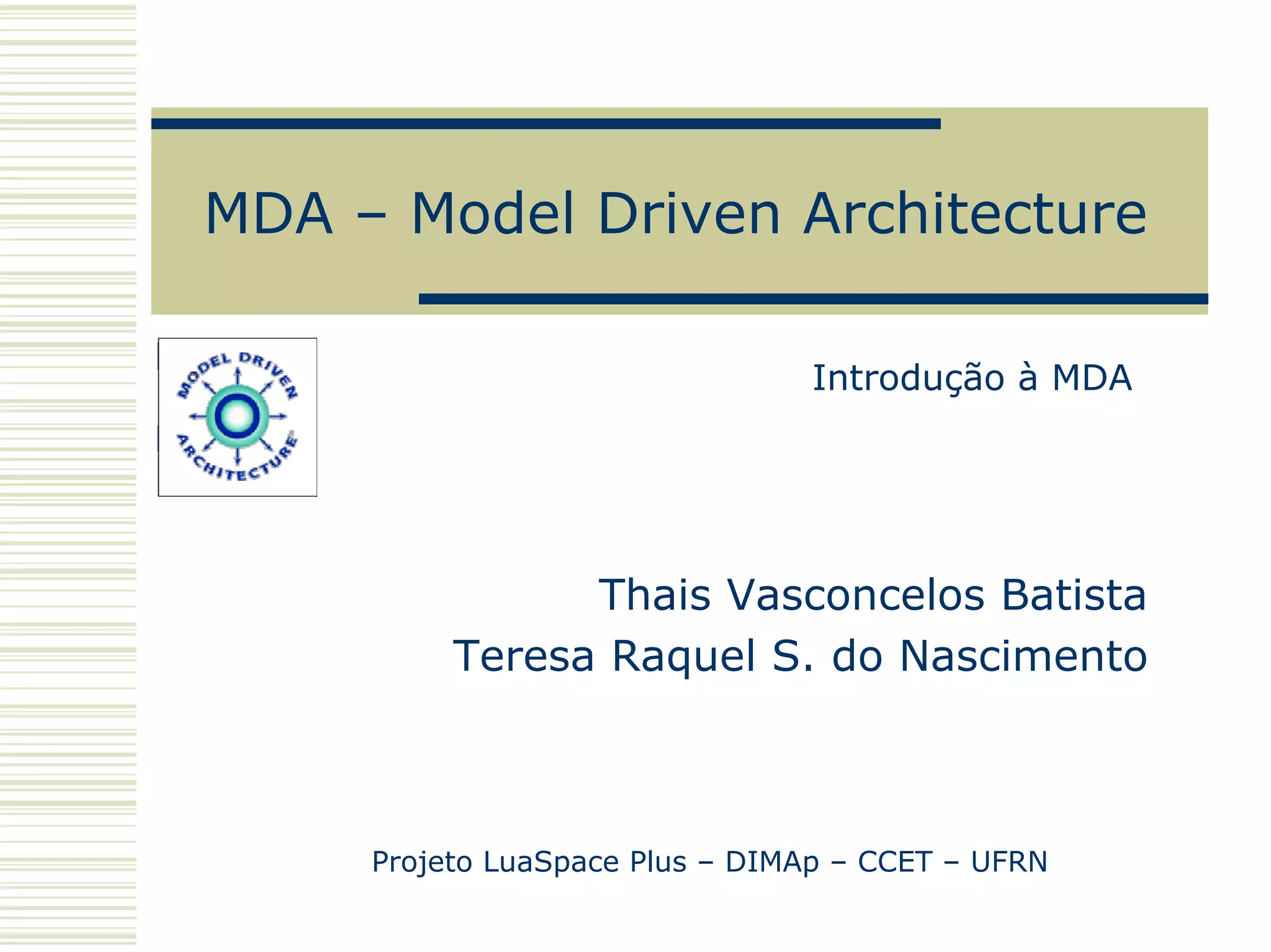 MDA – Model Driven Architecture

MODEL DRIVEN ARCHITECTURE

Introdução à MDA

Thais Vasconcelos Batista
Teresa Raquel S. do Nascimento

Projeto LuaSpace Plus – DIMAp – CCET – UFRN